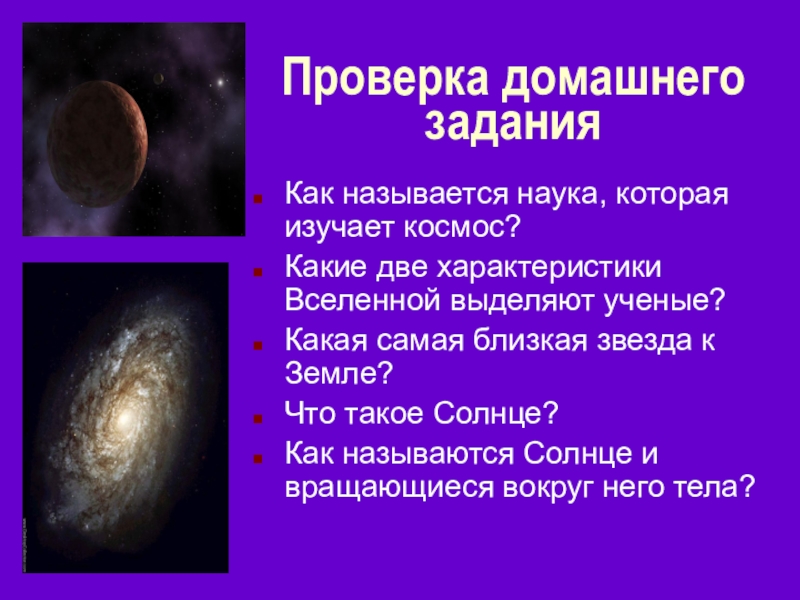 Проверка домашнего задания

Как называется наука, которая изучает космос?

Какие две характеристики Вселенной выделяют ученые?

Какая самая близкая звезда к Земле?

Что такое Солнце?

Как называются Солнце и вращающиеся вокруг него тела?